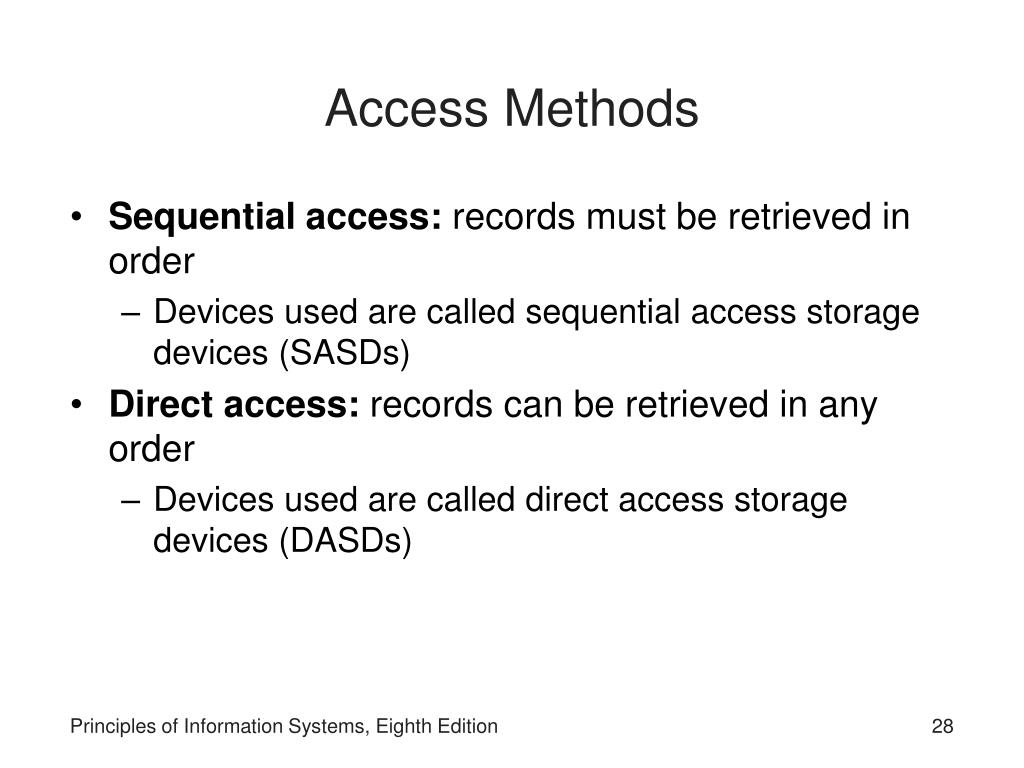 Access Methods

• Sequential access: records must be retrieved in order
  – Devices used are called sequential access storage devices (SASDs)
• Direct access: records can be retrieved in any order
  – Devices used are called direct access storage devices (DASDs)

Principles of Information Systems, Eighth Edition

28